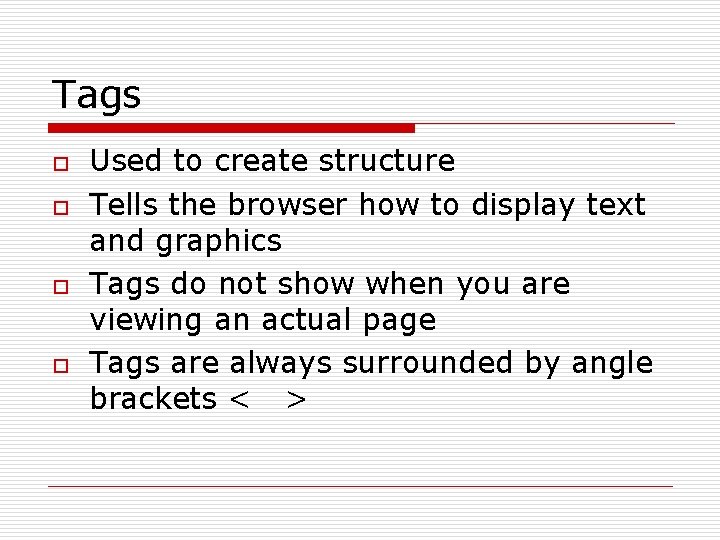 Tags

- Used to create structure
- Tells the browser how to display text and graphics
- Tags do not show when you are viewing an actual page
- Tags are always surrounded by angle brackets < >